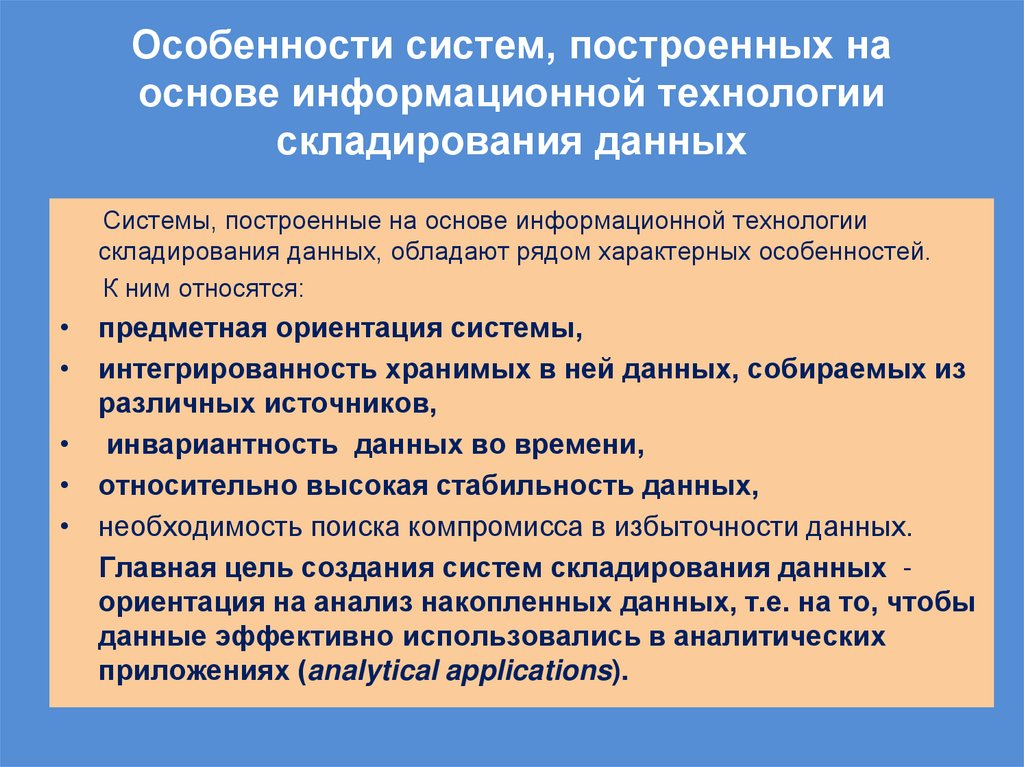 Особенности систем, построенных на основе информационной технологии складирования данных

Системы, построенные на основе информационной технологии складирования данных, обладают рядом характерных особенностей.

К ним относятся:

• предметная ориентация системы,
• интегрированность хранимых в ней данных, собираемых из различных источников,
• инвариантность данных во времени,
• относительно высокая стабильность данных,
• необходимость поиска компромисса в избыточности данных.

Главная цель создания систем складирования данных - ориентация на анализ накопленных данных, т.е. на то, чтобы данные эффективно использовались в аналитических приложениях (analytical applications).